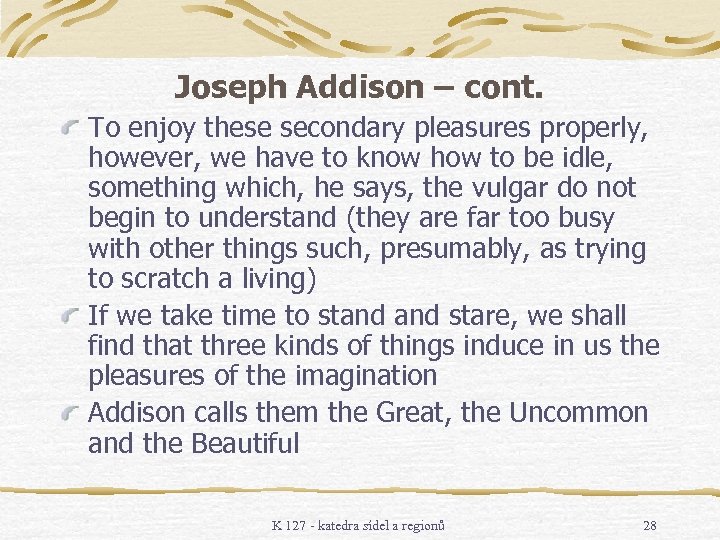 Joseph Addison – cont.

To enjoy these secondary pleasures properly, however, we have to know how to be idle, something which, he says, the vulgar do not begin to understand (they are far too busy with other things such, presumably, as trying to scratch a living)

If we take time to stand and stare, we shall find that three kinds of things induce in us the pleasures of the imagination

Addison calls them the Great, the Uncommon and the Beautiful

K 127 - katedra sídel a regionů

28